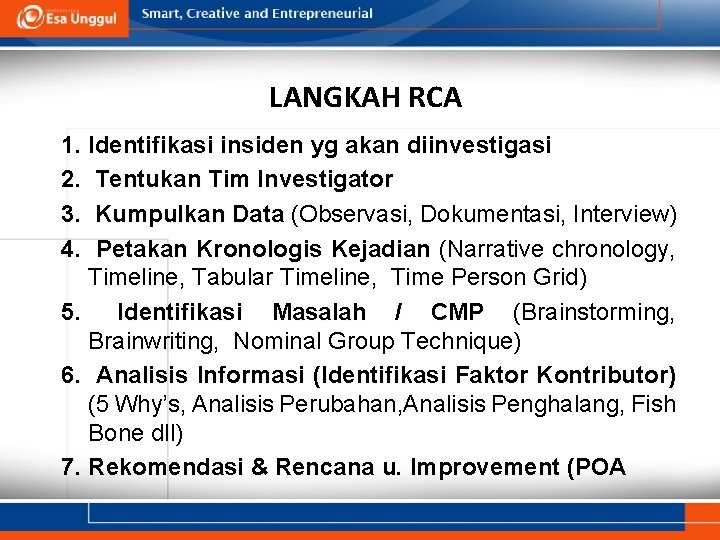 Esa Unggul
Smart, Creative and Entrepreneurial

LANGKAH RCA

1. Identifikasi insiden yg akan diinvestigasi
2. Tentukan Tim Investigator
3. Kumpulkan Data (Observasi, Dokumentasi, Interview)
4. Petakan Kronologis Kejadian (Narrative chronology, Timeline, Tabular Timeline, Time Person Grid)
5. Identifikasi Masalah / CMP (Brainstorming, Brainwriting, Nominal Group Technique)
6. Analisis Informasi (Identifikasi Faktor Kontributor) (5 Why's, Analisis Perubahan,Analisis Penghalang, Fish Bone dll)
7. Rekomendasi & Rencana u. Improvement (POA